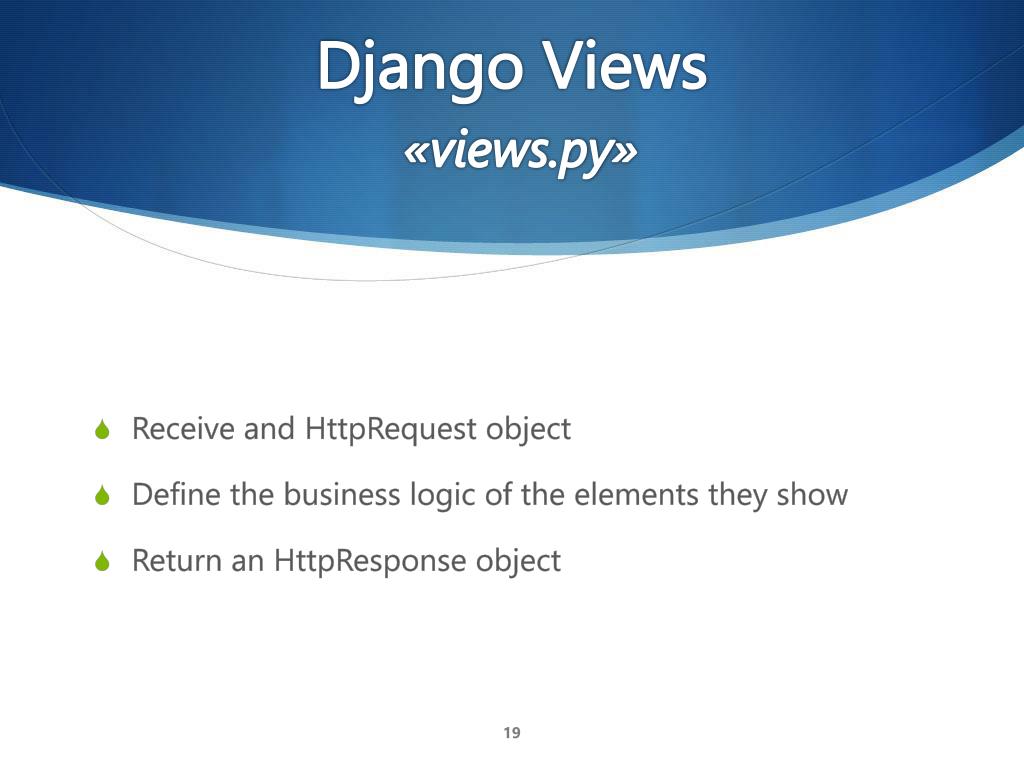 Django Views
«views.py»

Receive and HttpRequest object

Define the business logic of the elements they show

Return an HttpResponse object

19